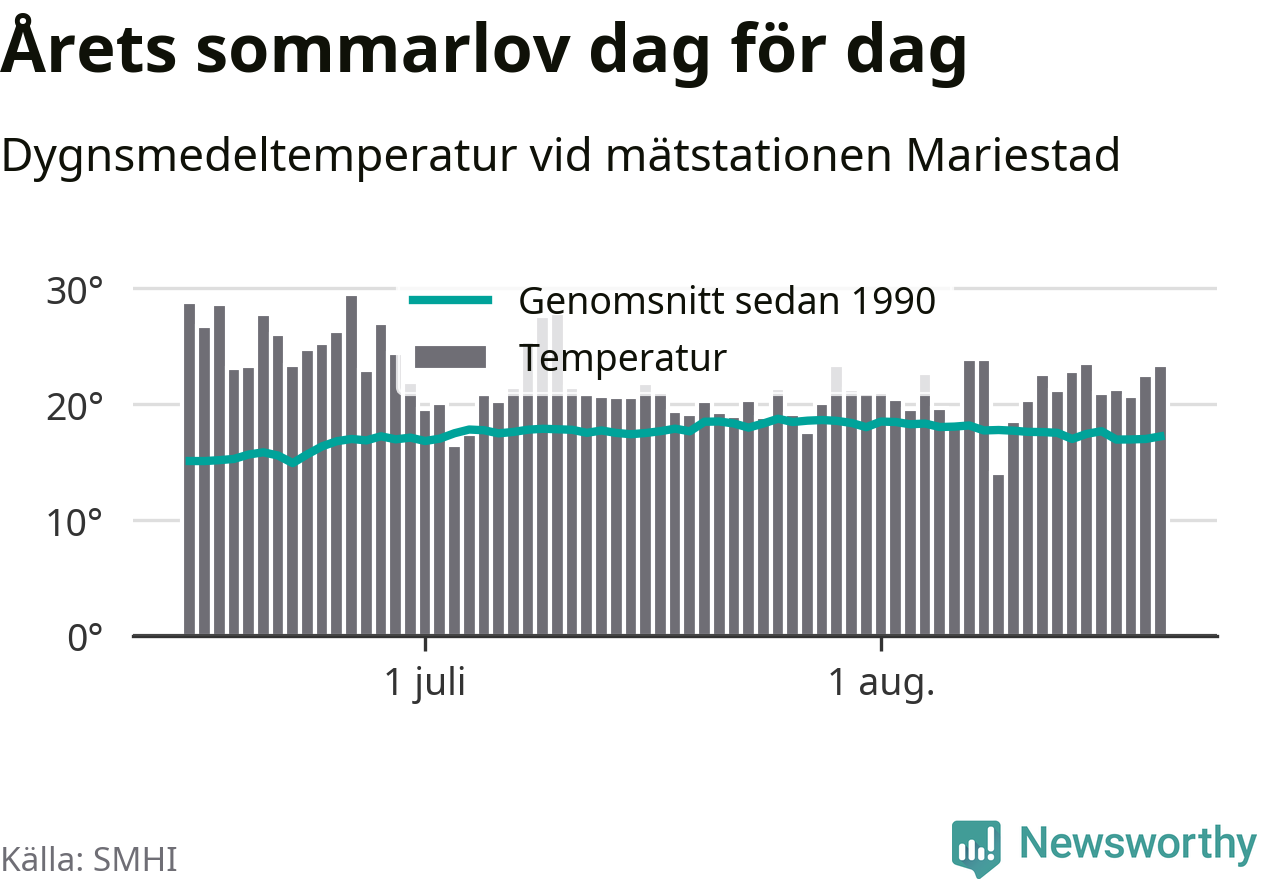 Årets sommarlov dag för dag

Dygnsmedeltemperatur vid mätstationen Mariestad

30°
20°
10°
0°

Genomsnitt sedan 1990
Temperatur

1 juli
1 aug.

Källa: SMHI

Newsworthy